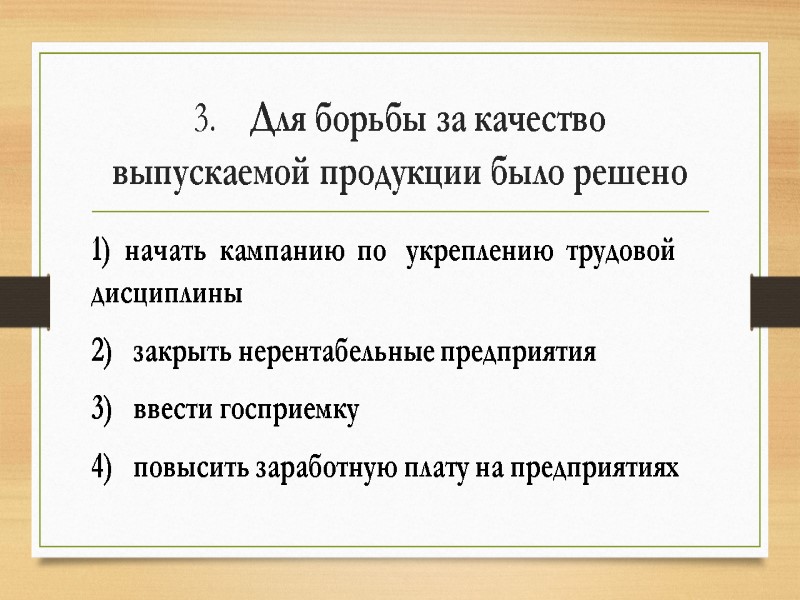 3. Для борьбы за качество выпускаемой продукции было решено

1) начать кампанию по укреплению трудовой дисциплины

2) закрыть нерентабельные предприятия

3) ввести госприемку

4) повысить заработную плату на предприятиях